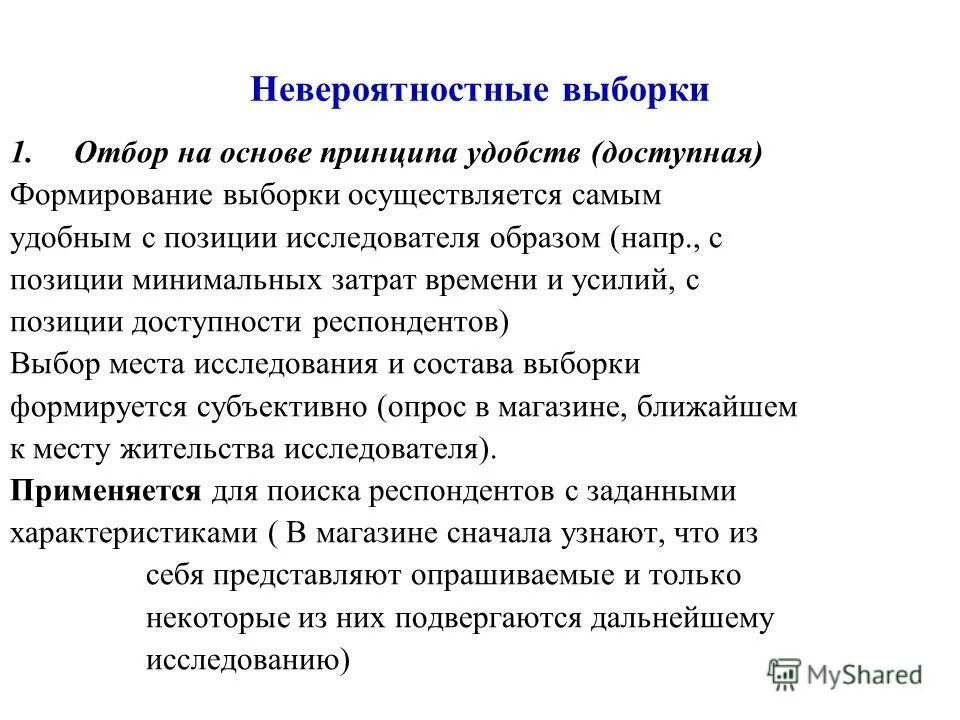 Невероятностные выборки

1. Отбор на основе принципа удобств (доступная)

Формирование выборки осуществляется самым удобным с позиции исследователя образом (напр., с позиции минимальных затрат времени и усилий, с позиции доступности респондентов)

Выбор места исследования и состава выборки формируется субъективно (опрос в магазине, ближайшем к месту жительства исследователя).

Применяется для поиска респондентов с заданными характеристиками ( В магазине сначала узнают, что из себя представляют опрашиваемые и только некоторые из них подвергаются дальнейшему исследованию)

MyShared